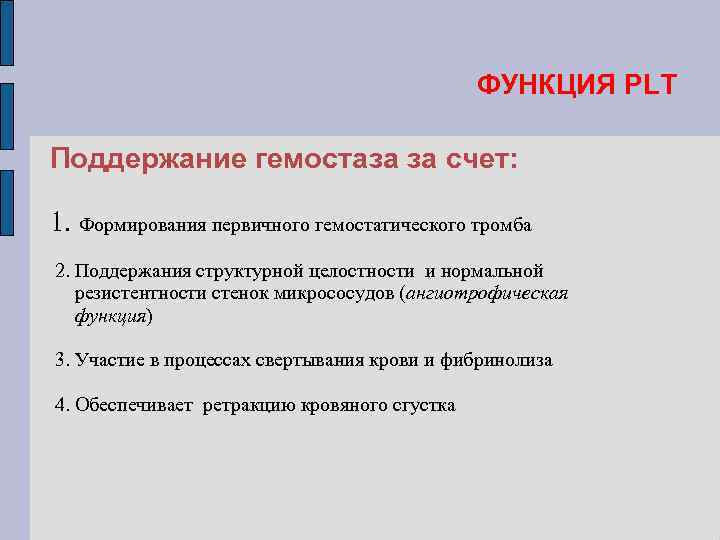 ФУНКЦИЯ PLT

Поддержание гемостаза за счет:

1. Формирования первичного гемостатического тромба

2. Поддержания структурной целостности и нормальной резистентности стенок микрососудов (ангиотрофическая функция)

3. Участие в процессах свертывания крови и фибринолиза

4. Обеспечивает ретракцию кровяного сгустка